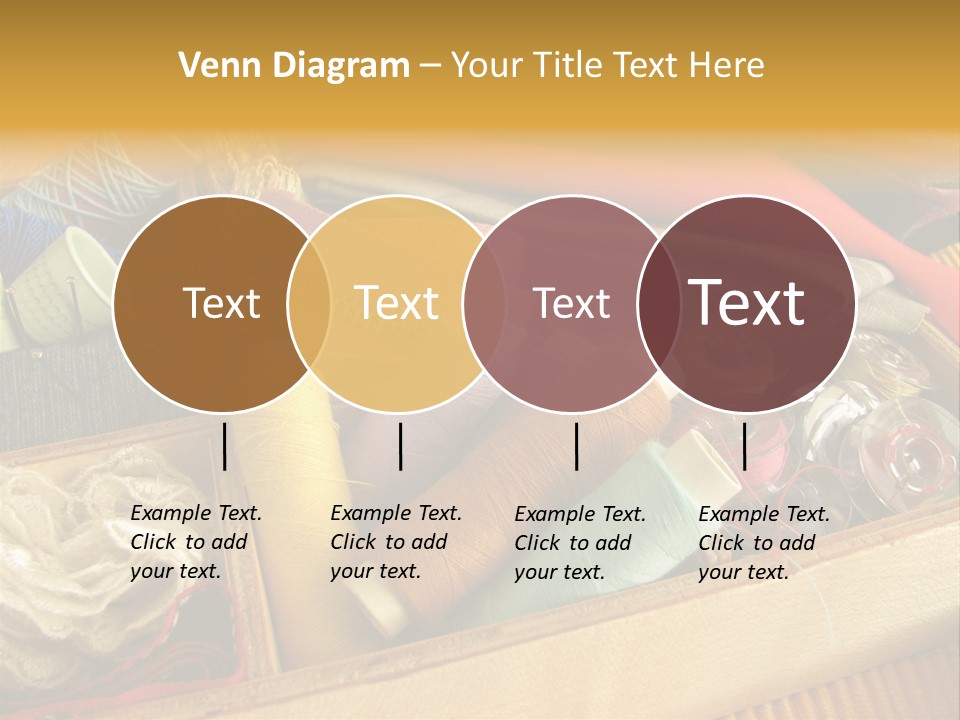 Venn Diagram – Your Title Text Here

Text

Text

Text

Text

Example Text. Click to add your text.

Example Text. Click to add your text.

Example Text. Click to add your text.

Example Text. Click to add your text.